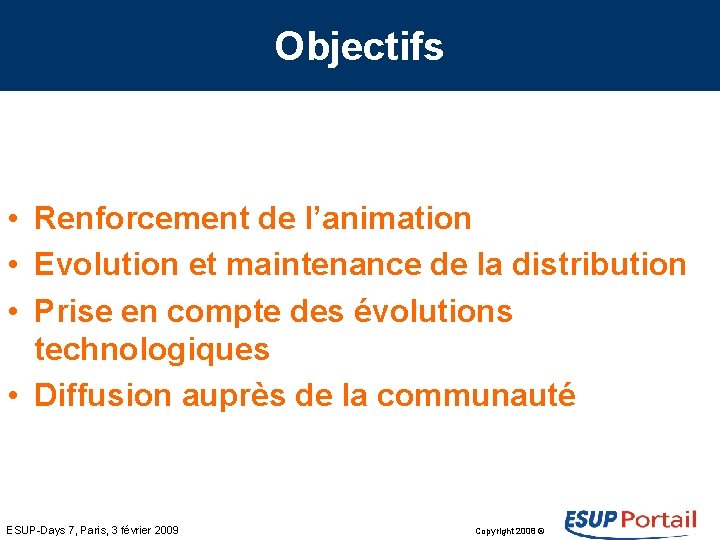 Objectifs

• Renforcement de l’animation
• Evolution et maintenance de la distribution
• Prise en compte des évolutions technologiques
• Diffusion auprès de la communauté

ESUP-Days 7, Paris, 3 février 2009

Copyright 2008 ©

ESUP Portail